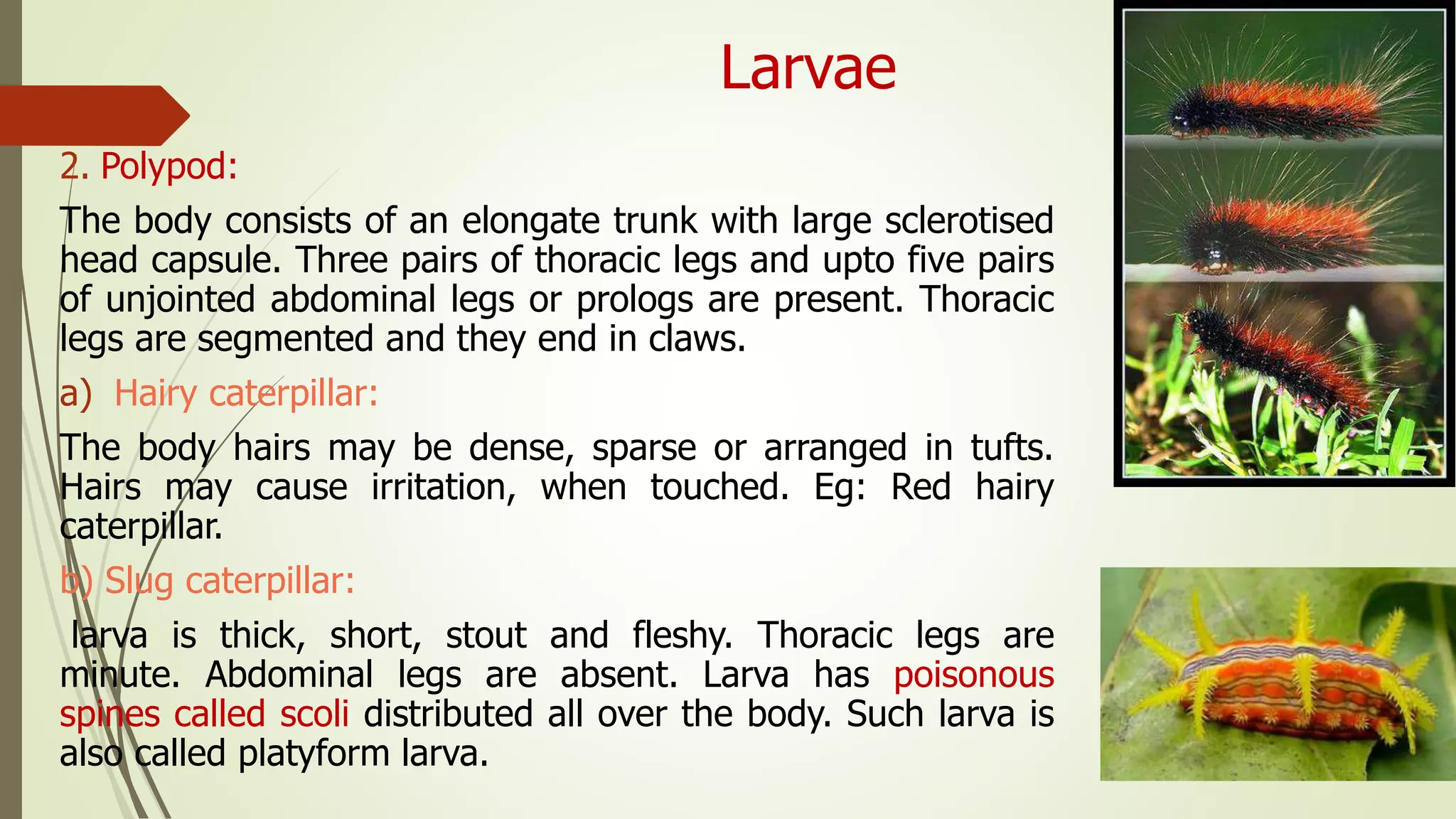 Larvae

2. Polypod:

The body consists of an elongate trunk with large sclerotised head capsule. Three pairs of thoracic legs and upto five pairs of unjointed abdominal legs or prologs are present. Thoracic legs are segmented and they end in claws.

a) Hairy caterpillar:

The body hairs may be dense, sparse or arranged in tufts. Hairs may cause irritation, when touched. Eg: Red hairy caterpillar.

b) Slug caterpillar:

larva is thick, short, stout and fleshy. Thoracic legs are minute. Abdominal legs are absent. Larva has poisonous spines called scoli distributed all over the body. Such larva is also called platyform larva.